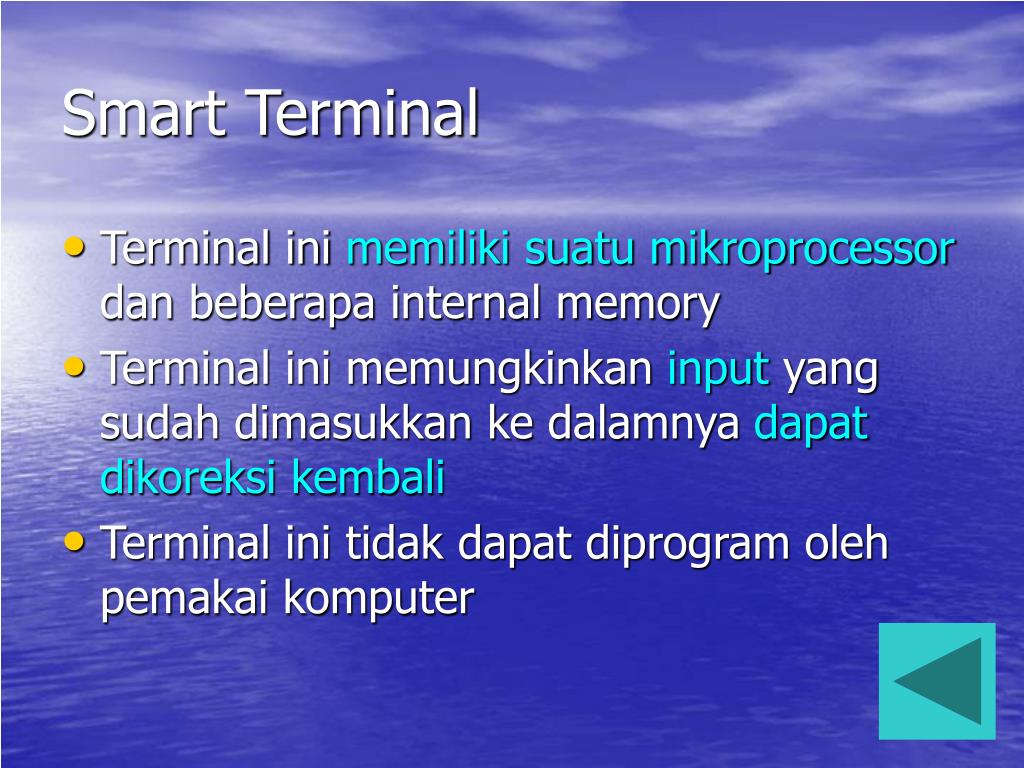 Smart Terminal

• Terminal ini memiliki suatu mikroprocessor dan beberapa internal memory
• Terminal ini memungkinkan input yang sudah dimasukkan ke dalamnya dapat dikoreksi kembali
• Terminal ini tidak dapat diprogram oleh pemakai komputer